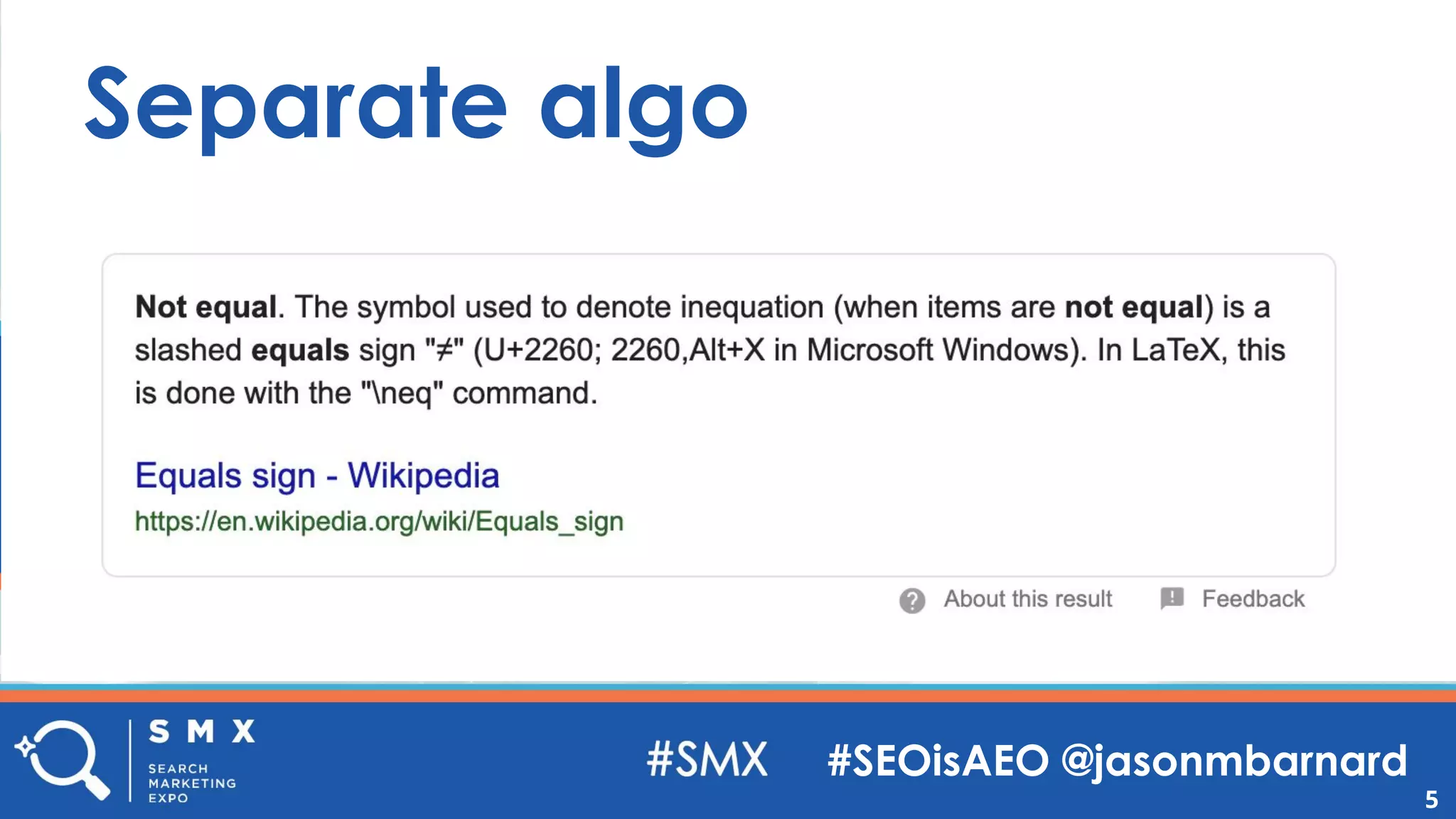 Separate algo

Not equal. The symbol used to denote inequation (when items are not equal) is a slashed equals sign "≠" (U+2260; 2260,Alt+X in Microsoft Windows). In LaTeX, this is done with the "\neq" command.

Equals sign - Wikipedia
https://en.wikipedia.org/wiki/Equals_sign

About this result Feedback

SMX SEARCH MARKETING EXPO

#SMX #SEOisAEO @jasonmbarnard

5